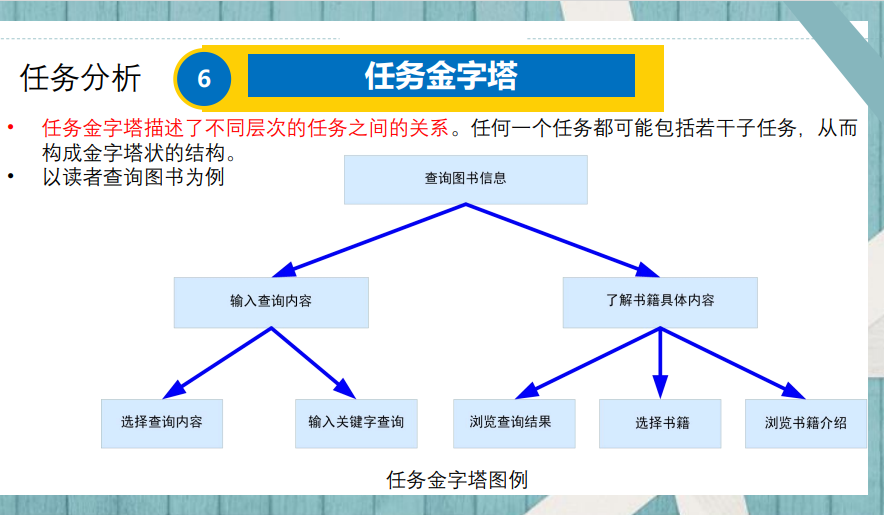 任务分析

6

任务金字塔

• 任务金字塔描述了不同层次的任务之间的关系。任何一个任务都可能包括若干子任务，从而构成金字塔状的结构。
• 以读者查询图书为例

查询图书信息

输入查询内容

了解书籍具体内容

选择查询内容

输入关键字查询

浏览查询结果

选择书籍

浏览书籍介绍

任务金字塔图例